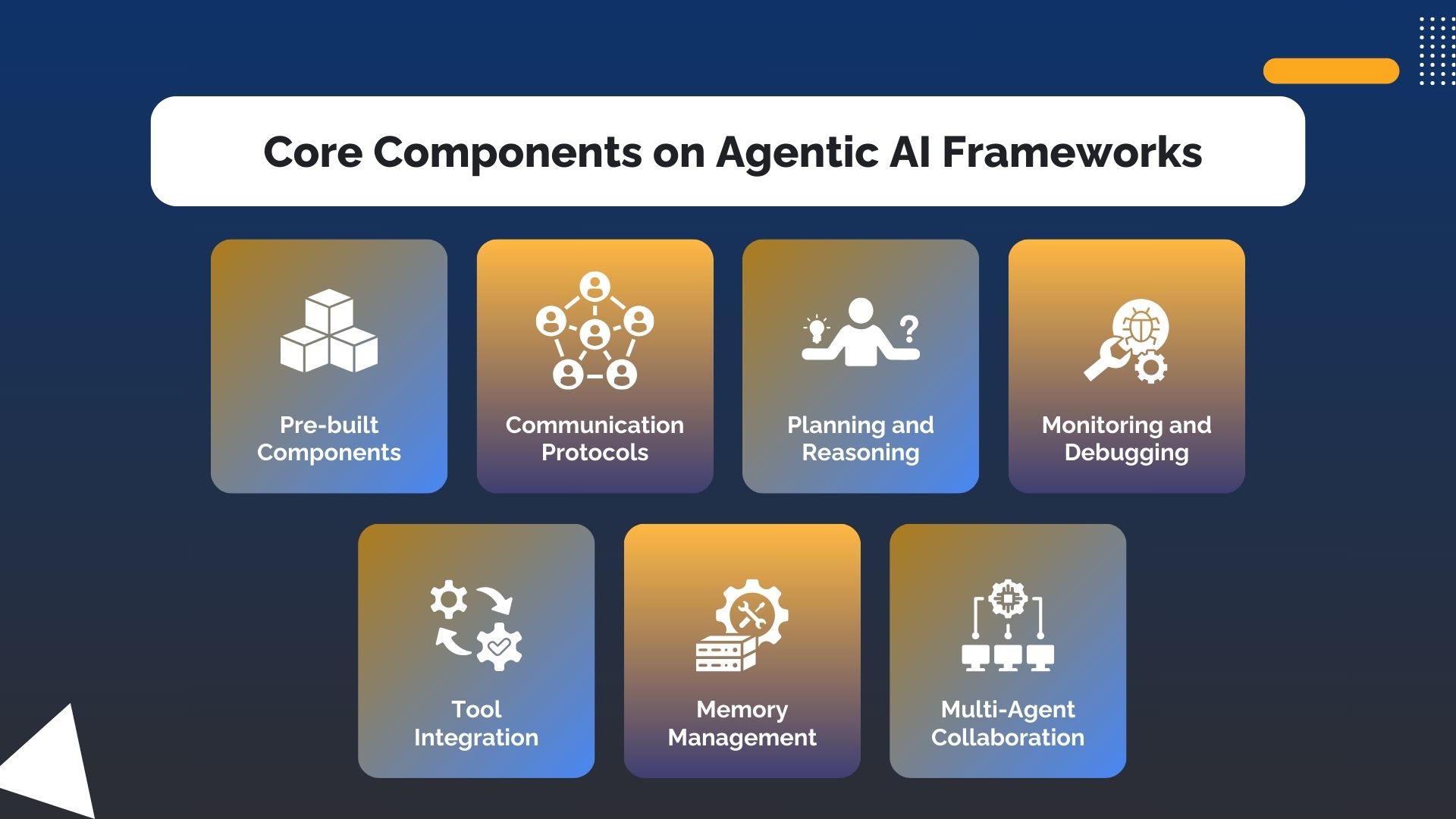 Core Components on Agentic AI Frameworks

Pre-built Components

Communication Protocols

Planning and Reasoning

Monitoring and Debugging

Tool Integration

Memory Management

Multi-Agent Collaboration